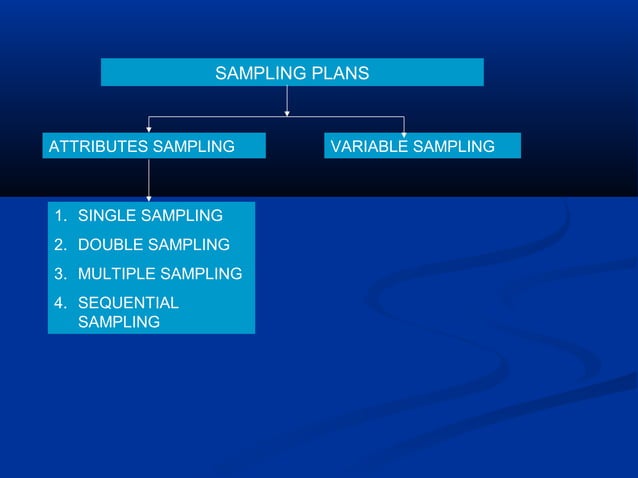 SAMPLING PLANS

ATTRIBUTES SAMPLING

VARIABLE SAMPLING

1. SINGLE SAMPLING
2. DOUBLE SAMPLING
3. MULTIPLE SAMPLING
4. SEQUENTIAL SAMPLING